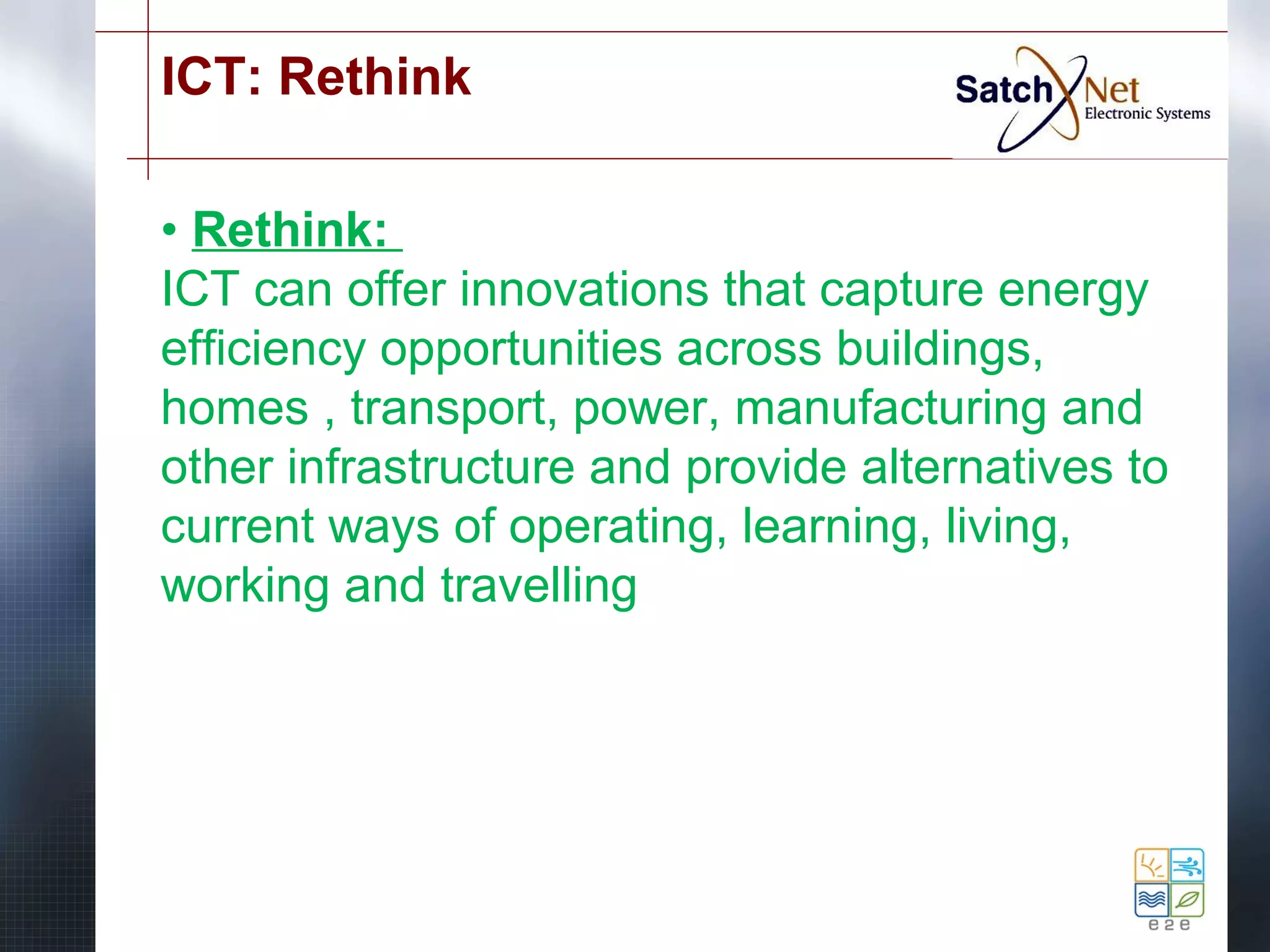 ICT: Rethink

Satch Net
Electronic Systems

• Rethink:
ICT can offer innovations that capture energy efficiency opportunities across buildings, homes , transport, power, manufacturing and other infrastructure and provide alternatives to current ways of operating, learning, living, working and travelling

e2e